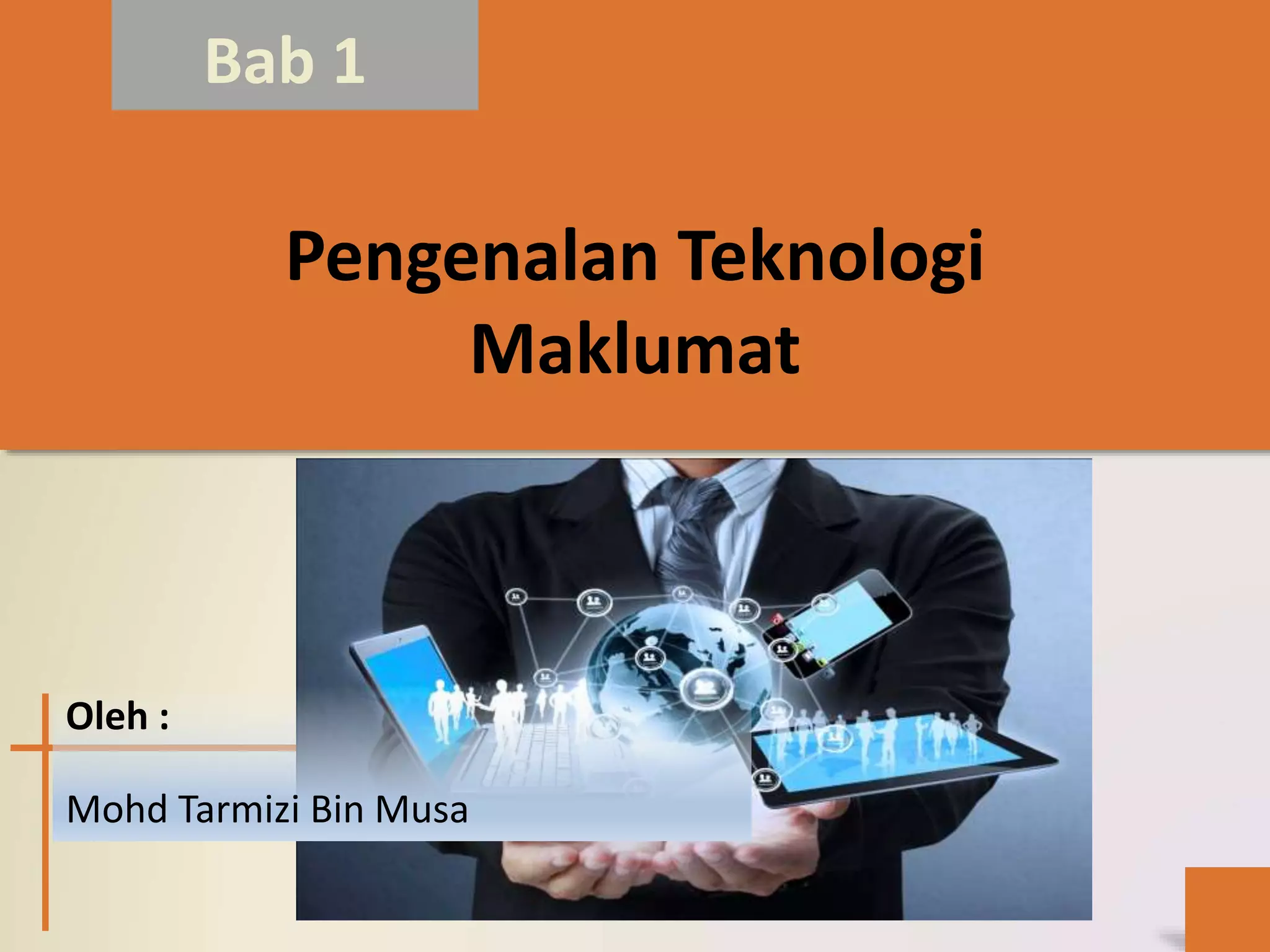 Bab 1

Pengenalan Teknologi Maklumat

Oleh :

Mohd Tarmizi Bin Musa